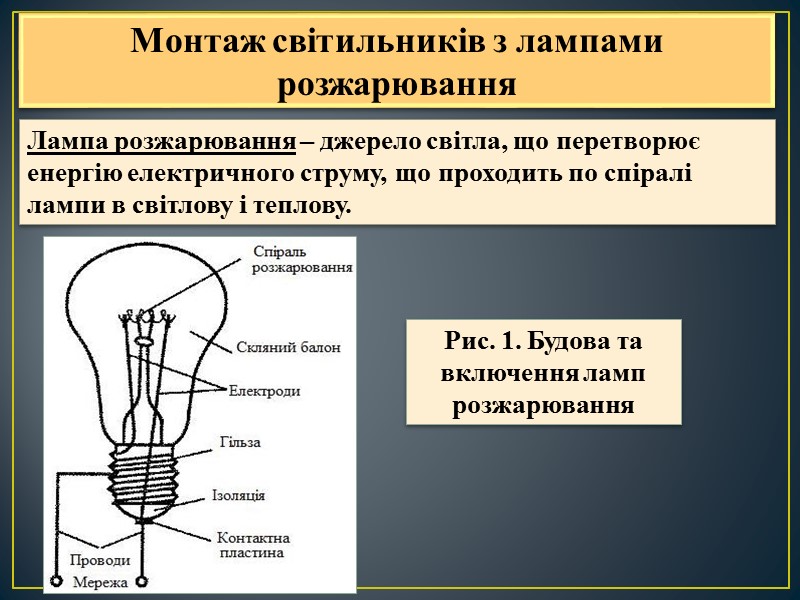 Монтаж світильників з лампами розжарювання

Лампа розжарювання – джерело світла, що перетворює енергію електричного струму, що проходить по спіралі лампи в світлову і теплову.

Спіраль розжарювання
Скляний балон
Електроди
Гільза
Ізоляція
Контактна пластина
Проводи
Мережа

Рис. 1. Будова та включення ламп розжарювання